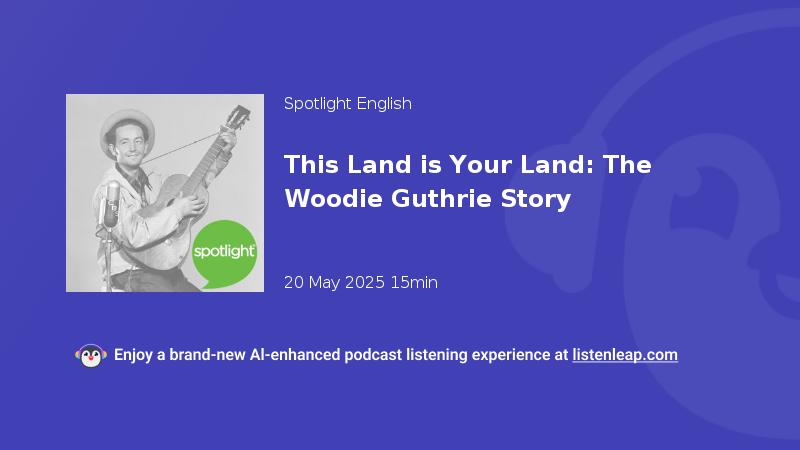 spotlight

Spotlight English

This Land is Your Land: The Woodie Guthrie Story

20 May 2025 15min

Enjoy a brand-new AI-enhanced podcast listening experience at listenleap.com